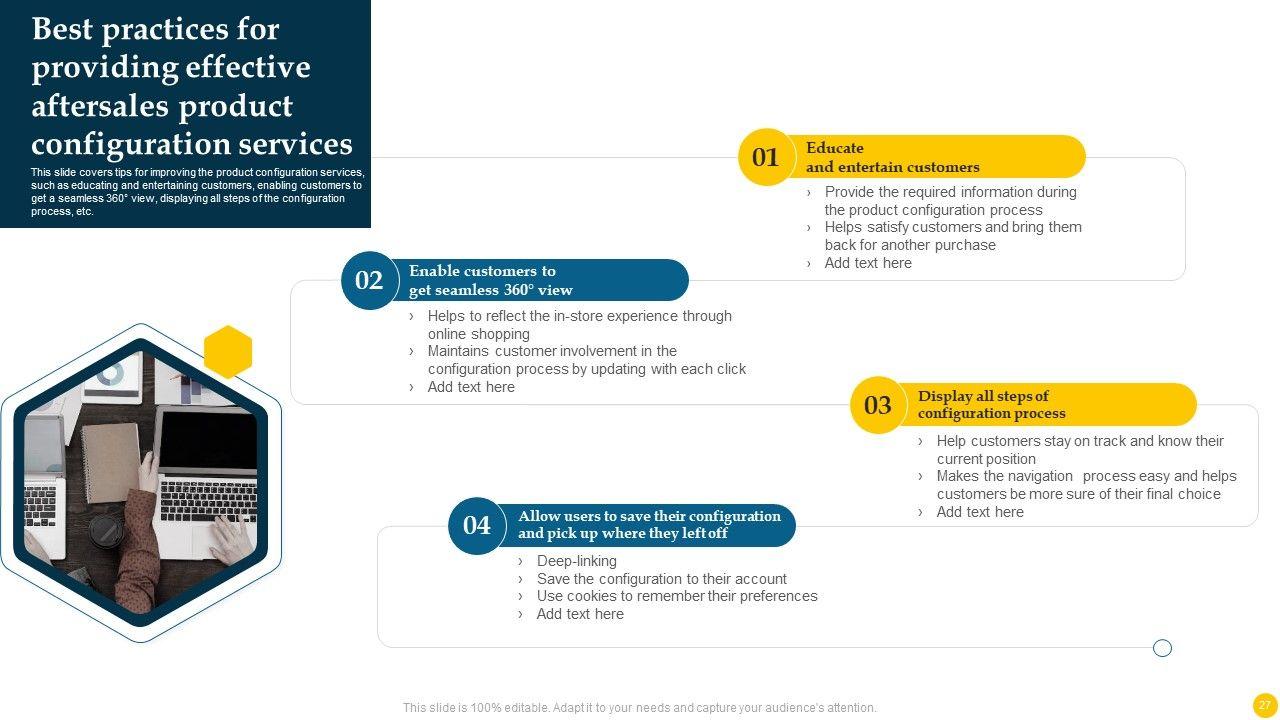 Best practices for providing effective aftersales product configuration services

This slide covers tips for improving the product configuration services, such as educating and entertaining customers, enabling customers to get a seamless 360° view, displaying all steps of the configuration process, etc.

01 Educate and entertain customers
› Provide the required information during the product configuration process
› Helps satisfy customers and bring them back for another purchase
› Add text here

02 Enable customers to get seamless 360° view
› Helps to reflect the in-store experience through online shopping
› Maintains customer involvement in the configuration process by updating with each click
› Add text here

03 Display all steps of configuration process
› Help customers stay on track and know their current position
› Makes the navigation process easy and helps customers be more sure of their final choice
› Add text here

04 Allow users to save their configuration and pick up where they left off
› Deep-linking
› Save the configuration to their account
› Use cookies to remember their preferences
› Add text here

This slide is 100% editable. Adapt it to your needs and capture your audience's attention.

27